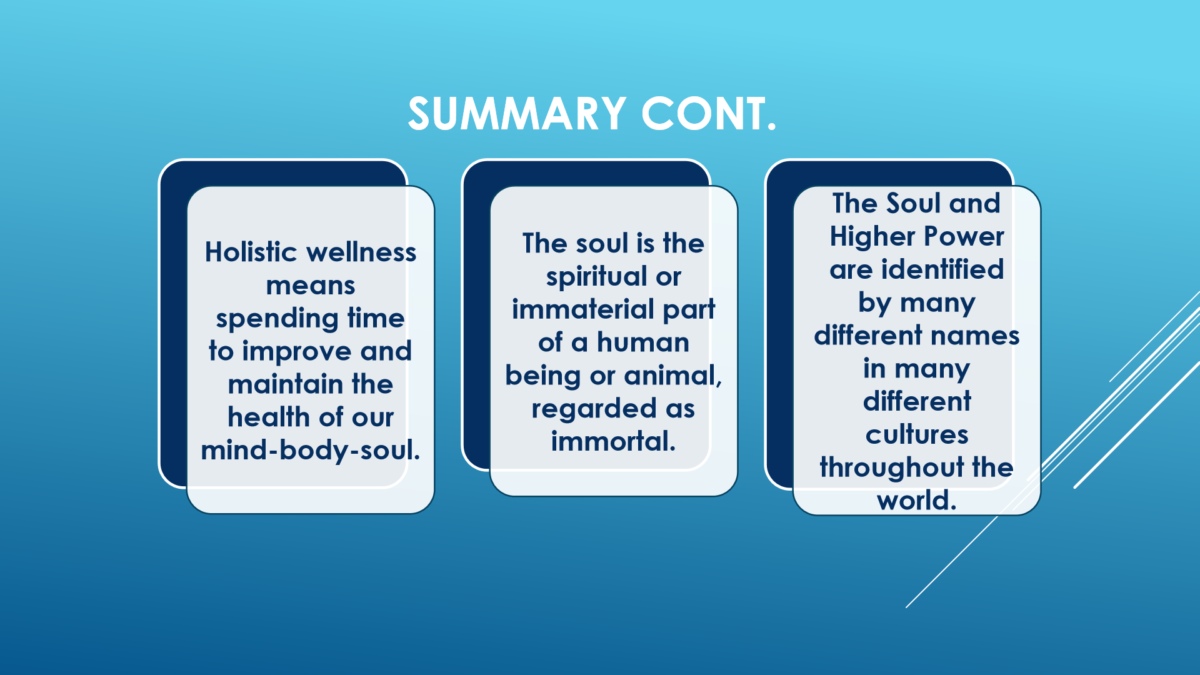 SUMMARY CONT.

Holistic wellness means spending time to improve and maintain the health of our mind-body-soul.

The soul is the spiritual or immaterial part of a human being or animal, regarded as immortal.

The Soul and Higher Power are identified by many different names in many different cultures throughout the world.